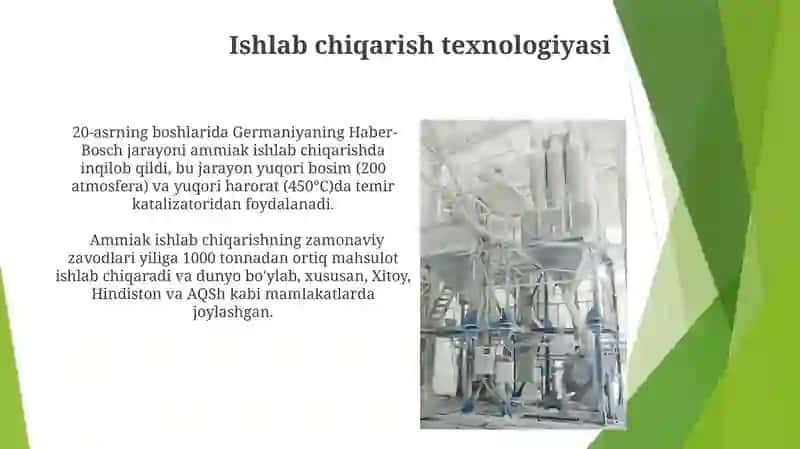 Ishlab chiqarish texnologiyasi

20-asrning boshlarida Germaniyaning Haber-Bosch jarayoni ammiak ishlab chiqarishda inqilob qildi, bu jarayon yuqori bosim (200 atmosfera) va yuqori harorat (450°C)da temir katalizatoridan foydalanadi.

Ammiak ishlab chiqarishning zamonaviy zavodlari yiliga 1000 tonnadan ortiq mahsulot ishlab chiqaradi va dunyo bo'ylab, xususan, Xitoy, Hindiston va AQSh kabi mamlakatlarda joylashgan.